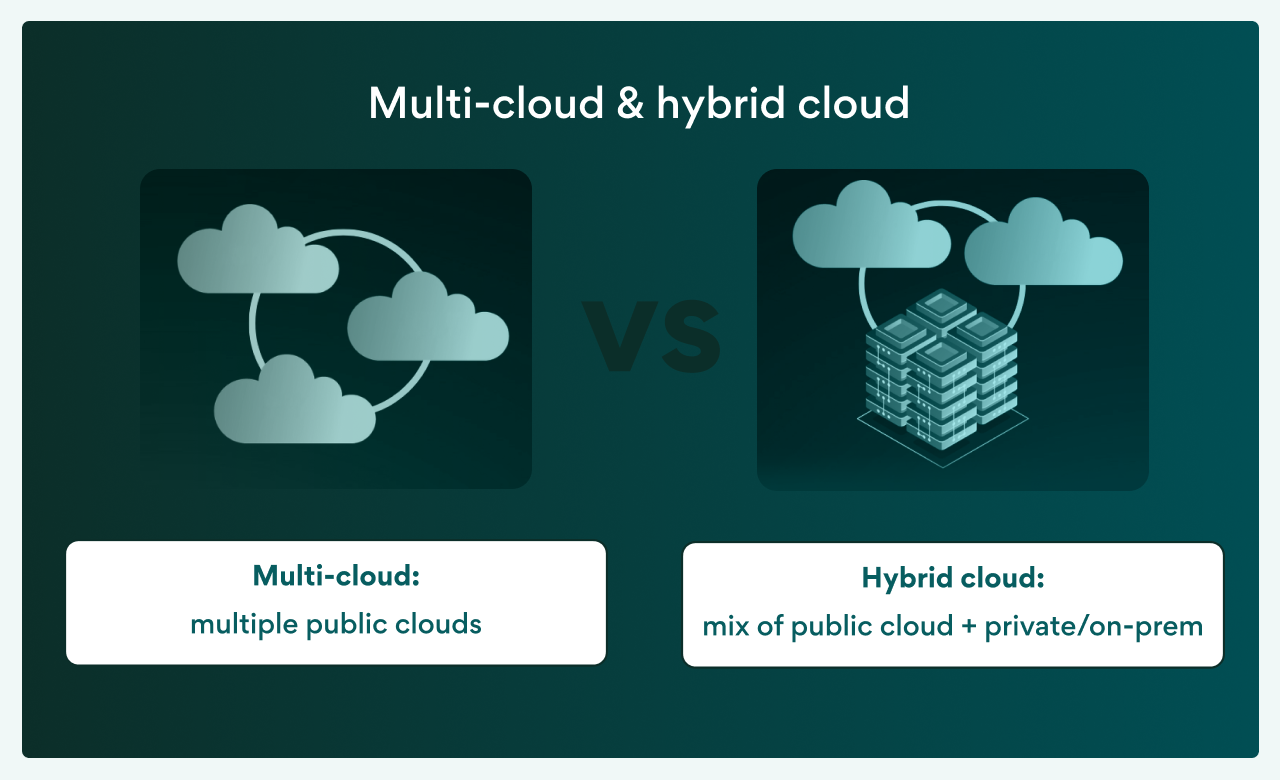 Multi-cloud & hybrid cloud

VS

Multi-cloud:
multiple public clouds

Hybrid cloud:
mix of public cloud + private/on-prem